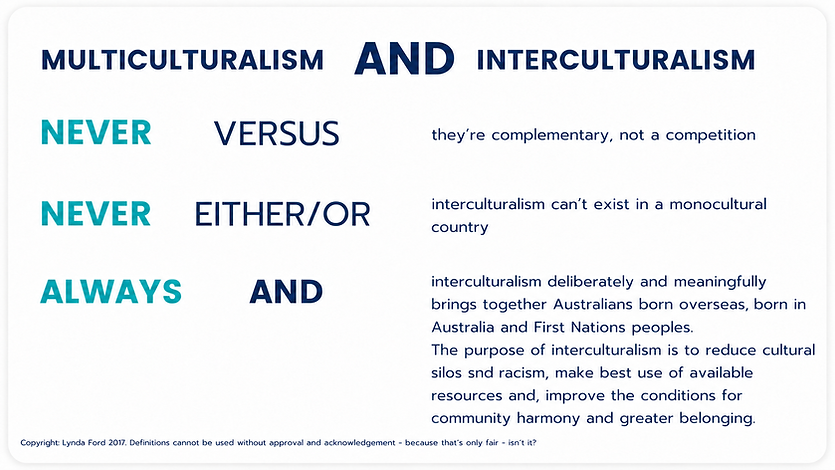 MULTICULTURALISM AND INTERCULTURALISM

NEVER VERSUS

they're complementary, not a competition

NEVER EITHER/OR

interculturalism can't exist in a monocultural country

ALWAYS AND

interculturalism deliberately and meaningfully brings together Australians born overseas, born in Australia and First Nations peoples.
The purpose of interculturalism is to reduce cultural silos snd racism, make best use of available resources and, improve the conditions for community harmony and greater belonging.

Copyright: Lynda Ford 2017. Definitions cannot be used without approval and acknowledgement - because that's only fair - isn't it?